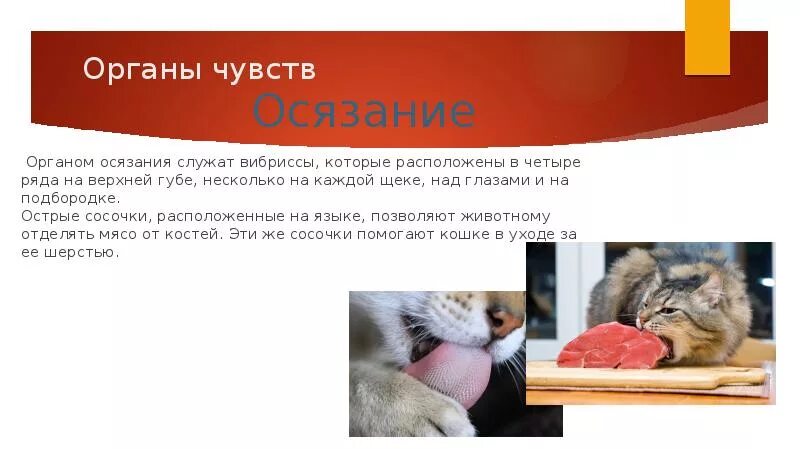 Органы чувств

Осязание

Органом осязания служат вибриссы, которые расположены в четыре ряда на верхней губе, несколько на каждой щеке, над глазами и на подбородке.
Острые сосочки, расположенные на языке, позволяют животному отделять мясо от костей. Эти же сосочки помогают кошке в уходе за ее шерстью.